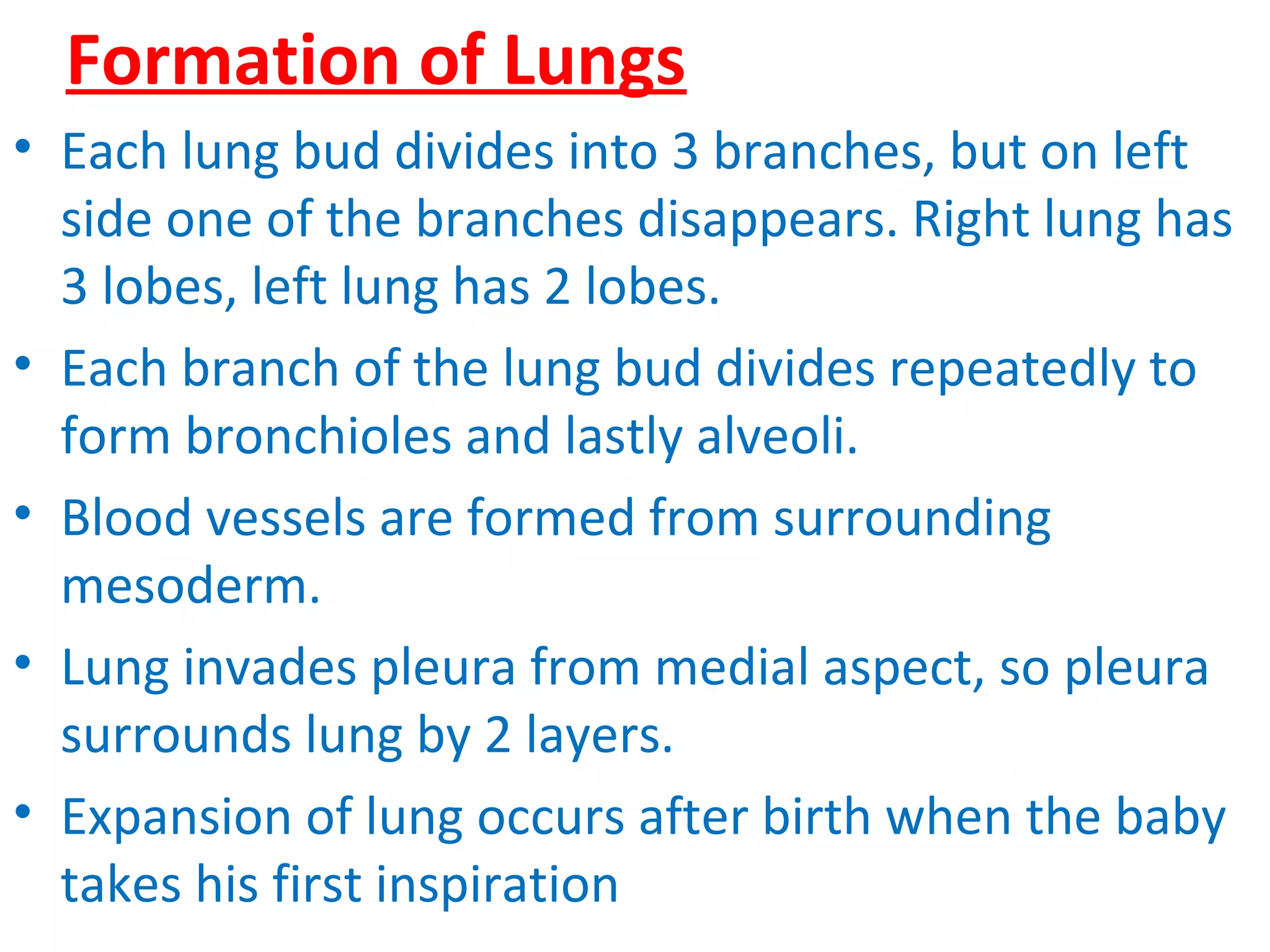 Formation of Lungs

• Each lung bud divides into 3 branches, but on left side one of the branches disappears. Right lung has 3 lobes, left lung has 2 lobes.

• Each branch of the lung bud divides repeatedly to form bronchioles and lastly alveoli.

• Blood vessels are formed from surrounding mesoderm.

• Lung invades pleura from medial aspect, so pleura surrounds lung by 2 layers.

• Expansion of lung occurs after birth when the baby takes his first inspiration